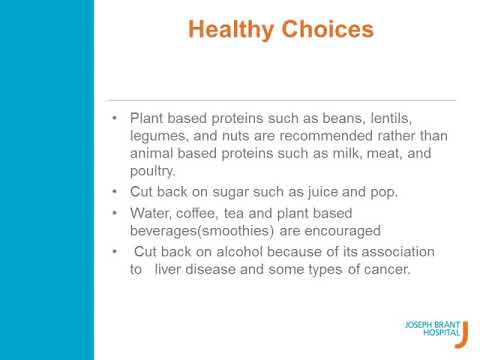 Healthy Choices

• Plant based proteins such as beans, lentils, legumes, and nuts are recommended rather than animal based proteins such as milk, meat, and poultry.
• Cut back on sugar such as juice and pop.
• Water, coffee, tea and plant based beverages(smoothies) are encouraged
• Cut back on alcohol because of its association to liver disease and some types of cancer.

JOSEPH BRANT HOSPITAL